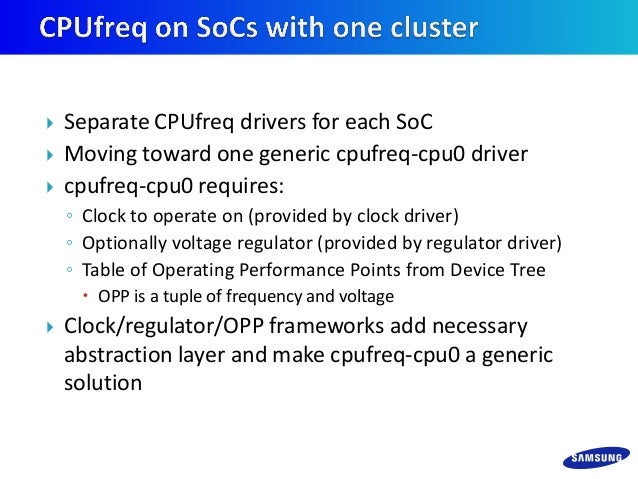 CPUfreq on SoCs with one cluster

Separate CPUfreq drivers for each SoC

Moving toward one generic cpufreq-cpu0 driver

cpufreq-cpu0 requires:

Clock to operate on (provided by clock driver)

Optionally voltage regulator (provided by regulator driver)

Table of Operating Performance Points from Device Tree

OPP is a tuple of frequency and voltage

Clock/regulator/OPP frameworks add necessary abstraction layer and make cpufreq-cpu0 a generic solution

SAMSUNG